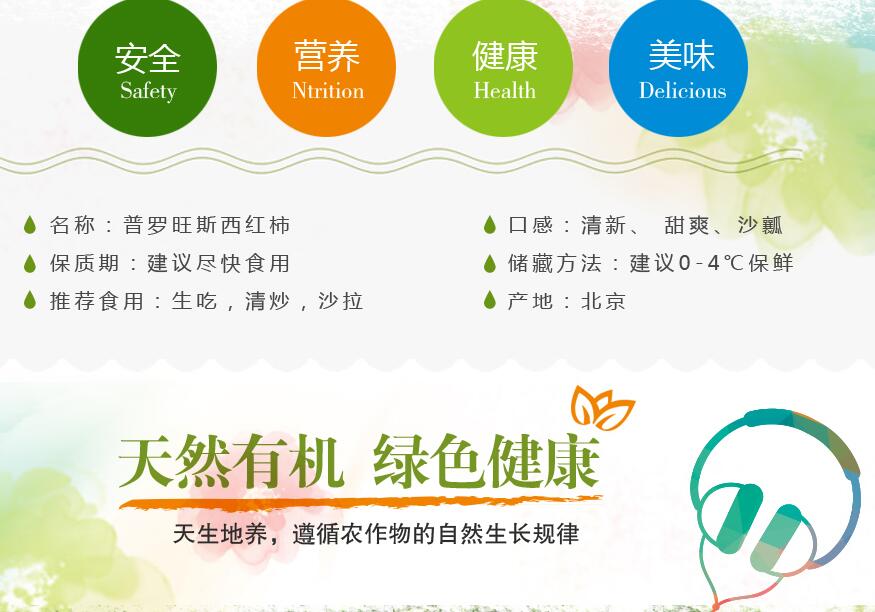 安全
Safety

营养
Ntrition

健康
Health

美味
Delicious

名称：普罗旺斯西红柿
保质期：建议尽快食用
推荐食用：生吃，清炒，沙拉

口感：清新、 甜爽、沙瓤
储藏方法：建议0-4℃保鲜
产地：北京

天然有机 绿色健康
天生地养，遵循农作物的自然生长规律